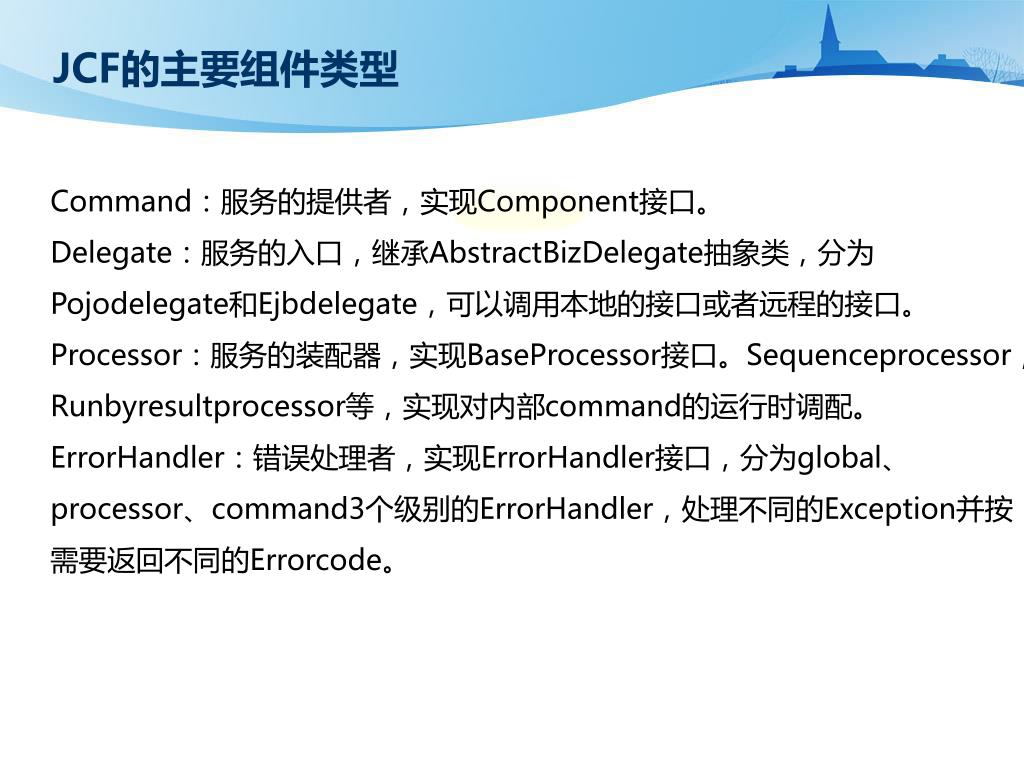 JCF的主要组件类型

Command：服务的提供者，实现Component接口。

Delegate：服务的入口，继承AbstractBizDelegate抽象类，分为Pojodelegate和Ejbdelegate，可以调用本地的接口或者远程的接口。

Processor：服务的装配器，实现BaseProcessor接口。Sequenceprocessor，Runbyresultprocessor等，实现对内部command的运行时调配。

ErrorHandler：错误处理者，实现ErrorHandler接口，分为global、processor、command3个级别的ErrorHandler，处理不同的Exception并按需要返回不同的Errorcode。